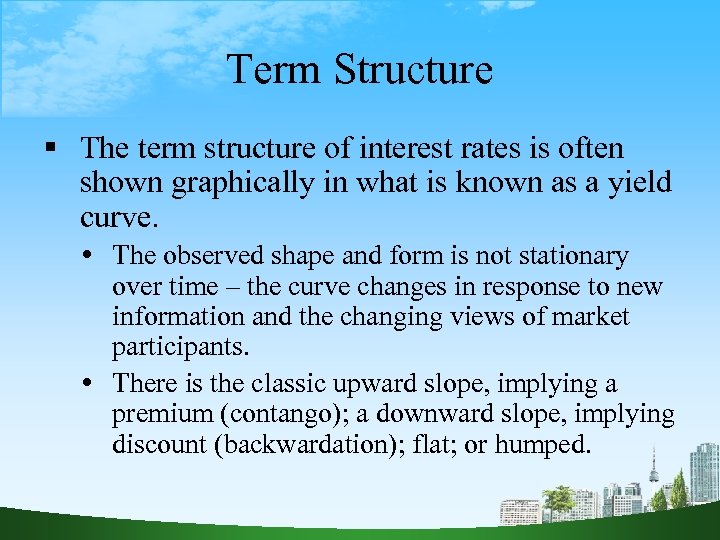 Term Structure

▪ The term structure of interest rates is often shown graphically in what is known as a yield curve.

• The observed shape and form is not stationary over time – the curve changes in response to new information and the changing views of market participants.

• There is the classic upward slope, implying a premium (contango); a downward slope, implying discount (backwardation); flat; or humped.